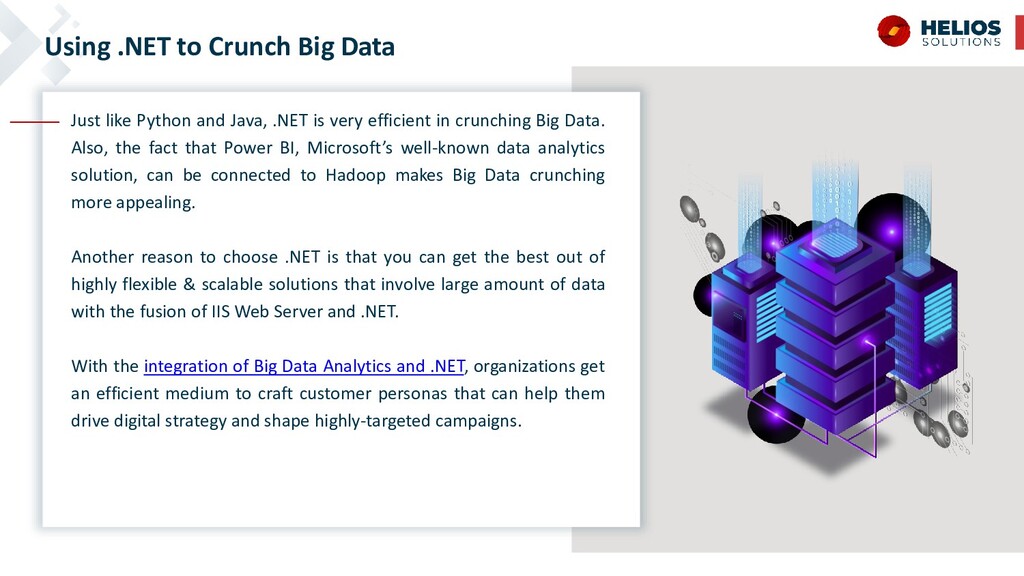 Using .NET to Crunch Big Data

HELIOS
SOLUTIONS

Just like Python and Java, .NET is very efficient in crunching Big Data. Also, the fact that Power BI, Microsoft's well-known data analytics solution, can be connected to Hadoop makes Big Data crunching more appealing.

Another reason to choose .NET is that you can get the best out of highly flexible & scalable solutions that involve large amount of data with the fusion of IIS Web Server and .NET.

With the integration of Big Data Analytics and .NET, organizations get an efficient medium to craft customer personas that can help them drive digital strategy and shape highly-targeted campaigns.